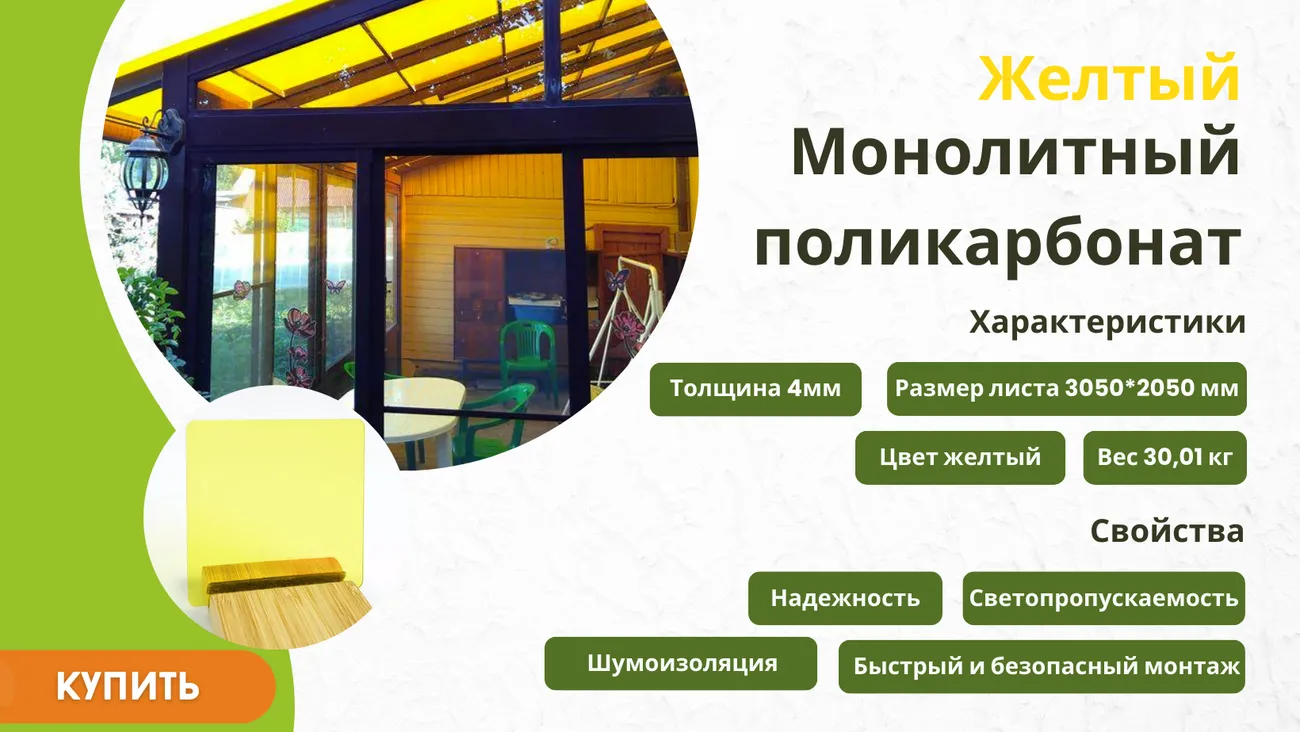 Желтый
Монолитный поликарбонат

Характеристики

Толщина 4мм

Размер листа 3050*2050 мм

Цвет желтый

Вес 30,01 кг

Свойства

Надежность

Светопропускаемость

Шумоизоляция

Быстрый и безопасный монтаж

КУПИТЬ